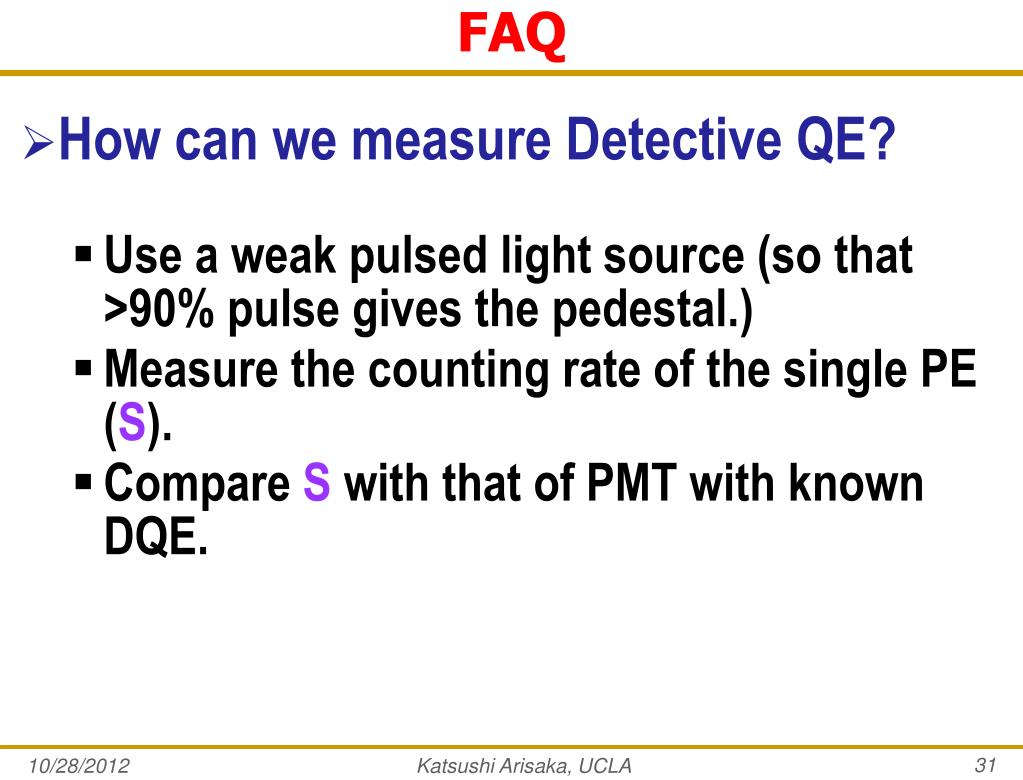 FAQ

➢How can we measure Detective QE?

▪ Use a weak pulsed light source (so that >90% pulse gives the pedestal.)
▪ Measure the counting rate of the single PE (S).
▪ Compare S with that of PMT with known DQE.

10/28/2012 Katsushi Arisaka, UCLA 31